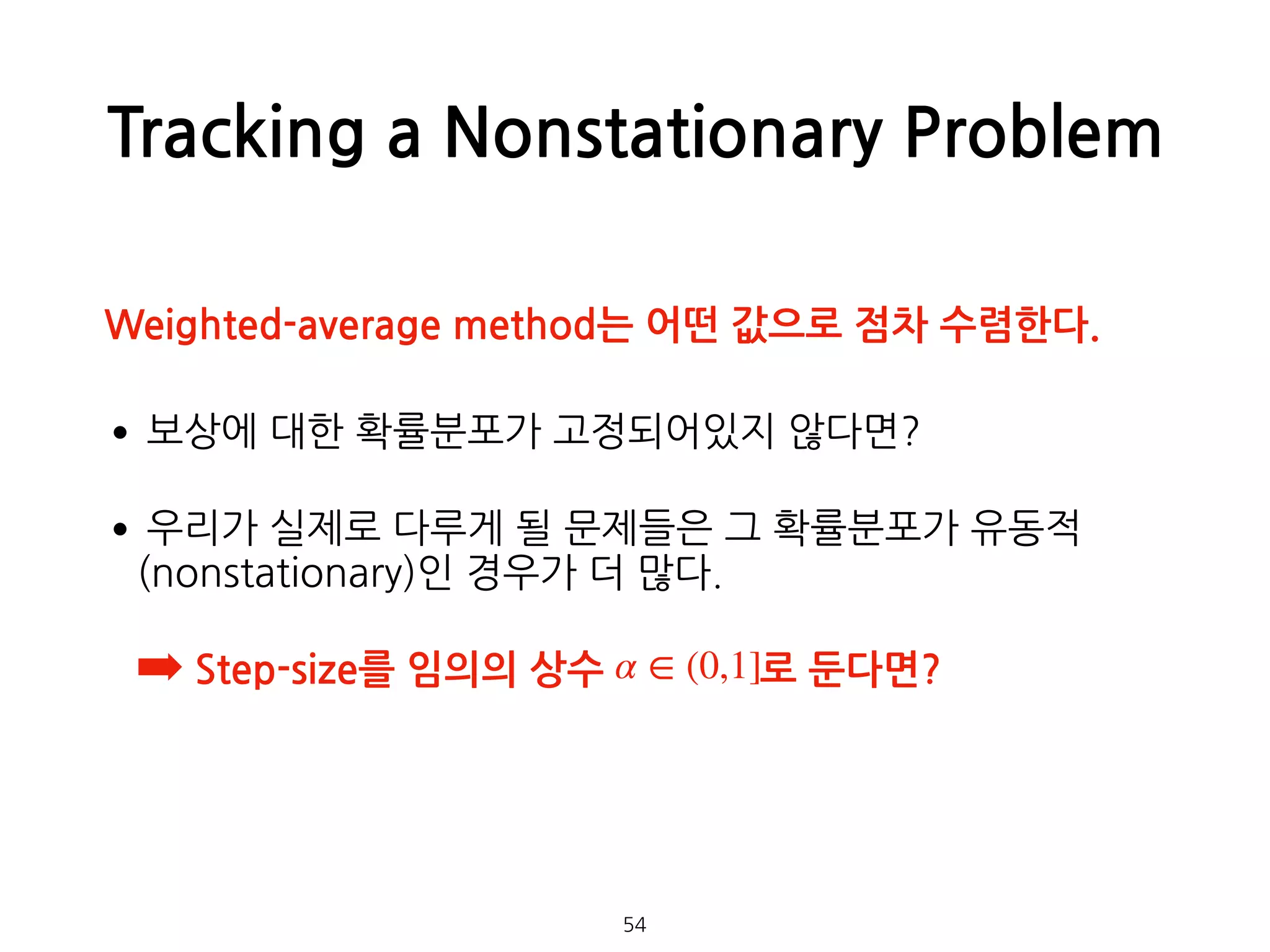 Tracking a Nonstationary Problem

Weighted-average method는 어떤 값으로 점차 수렴한다.

• 보상에 대한 확률분포가 고정되어있지 않다면?

• 우리가 실제로 다루게 될 문제들은 그 확률분포가 유동적(nonstationary)인 경우가 더 많다.

➡ Step-size를 임의의 상수 $\alpha \in (0,1]$로 둔다면?

54